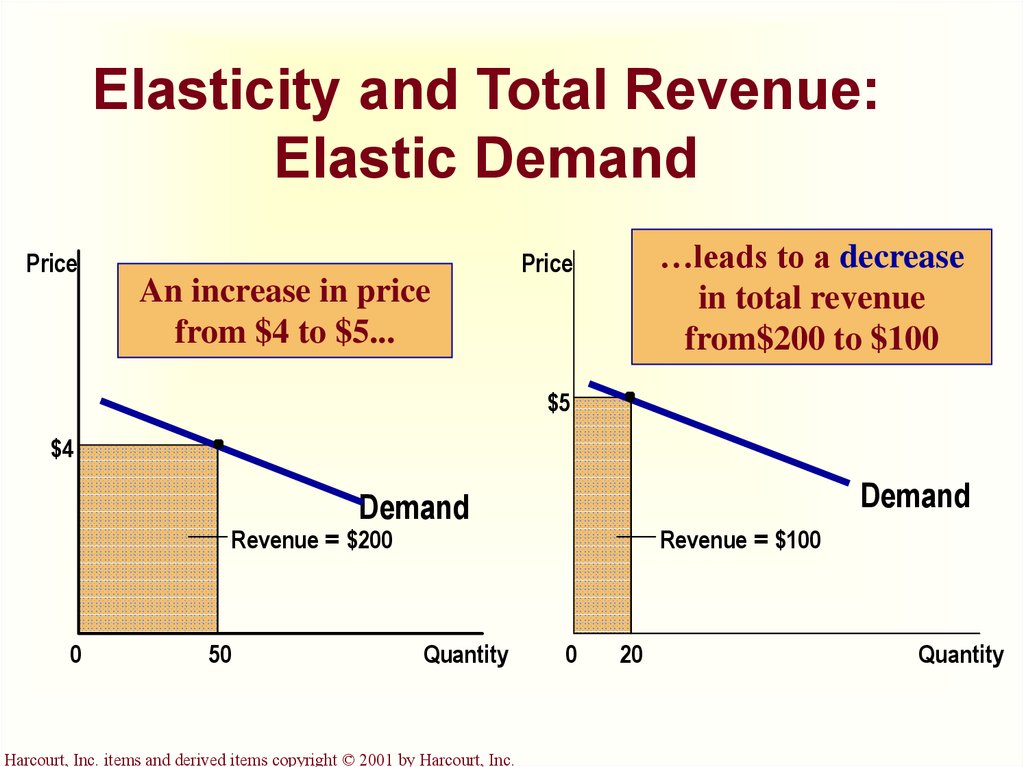 Elasticity and Total Revenue: Elastic Demand

Price

An increase in price from \$4 to \$5...

\$4

Demand

Revenue = \$200

0

50

Quantity

Price

…leads to a decrease in total revenue from\$200 to \$100

\$5

Demand

Revenue = \$100

0

20

Quantity

Harcourt, Inc. items and derived items copyright © 2001 by Harcourt, Inc.